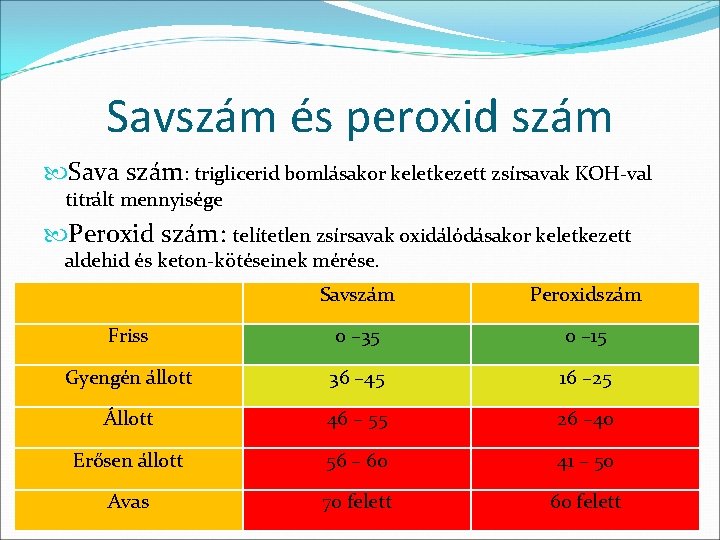 Savszám és peroxid szám

Sava szám: triglicerid bomlásakor keletkezett zsírsavak KOH-val titrált mennyisége

Peroxid szám: telítetlen zsírsavak oxidálódásakor keletkezett aldehid és keton-kötéseinek mérése.

| | Savszám | Peroxidszám |
|---|---|---|
| Friss | 0 –35 | 0 –15 |
| Gyengén állott | 36 –45 | 16 –25 |
| Állott | 46 – 55 | 26 –40 |
| Erősen állott | 56 – 60 | 41 – 50 |
| Avas | 70 felett | 60 felett |